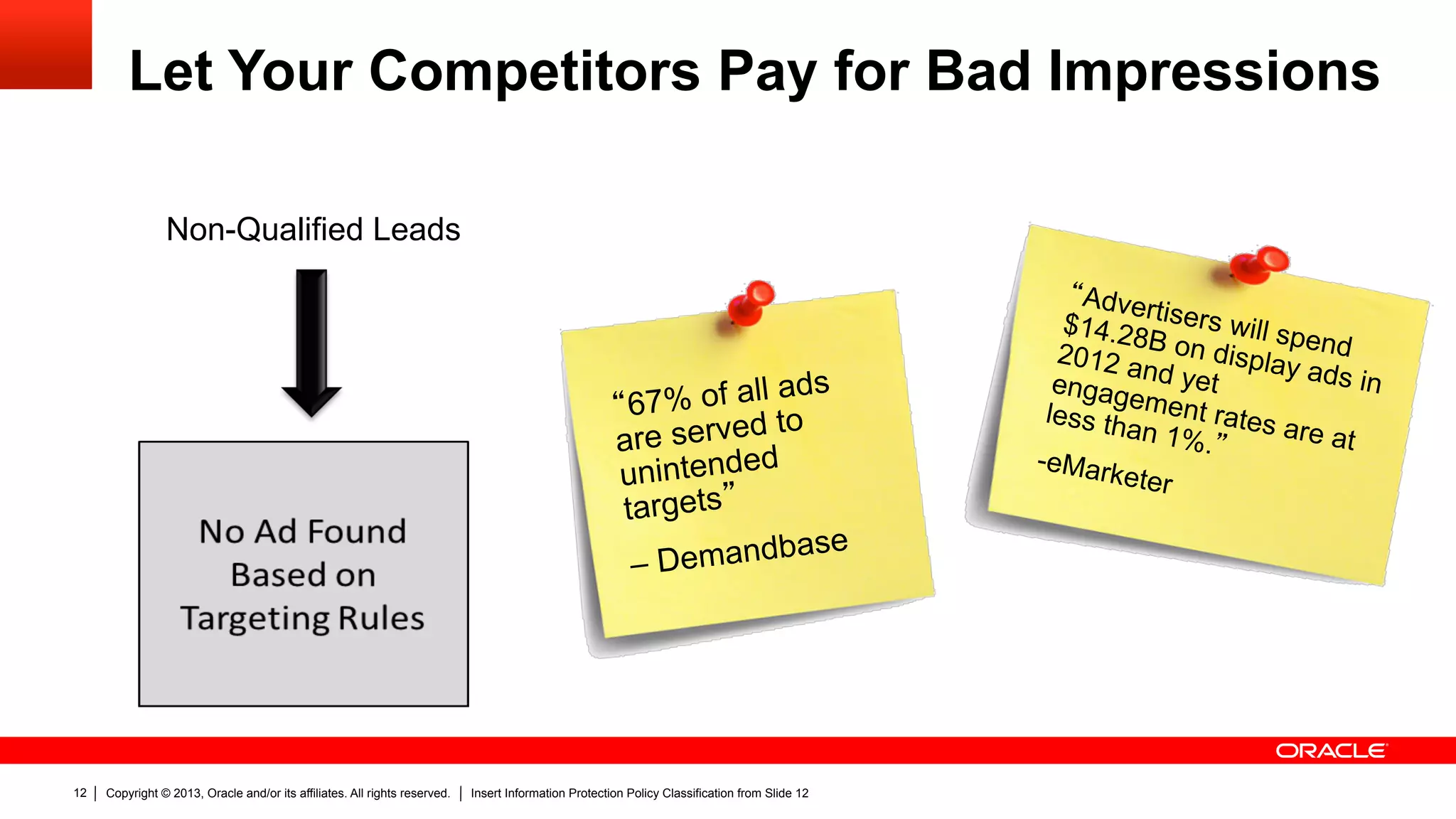 Let Your Competitors Pay for Bad Impressions

Non-Qualified Leads

No Ad Found Based on Targeting Rules

“67% of all ads are served to unintended targets”

– Demandbase

“Advertisers will spend $14.28B on display ads in 2012 and yet engagement rates are at less than 1%.”

-eMarketer

ORACLE

12 | Copyright © 2013, Oracle and/or its affiliates. All rights reserved. | Insert Information Protection Policy Classification from Slide 12